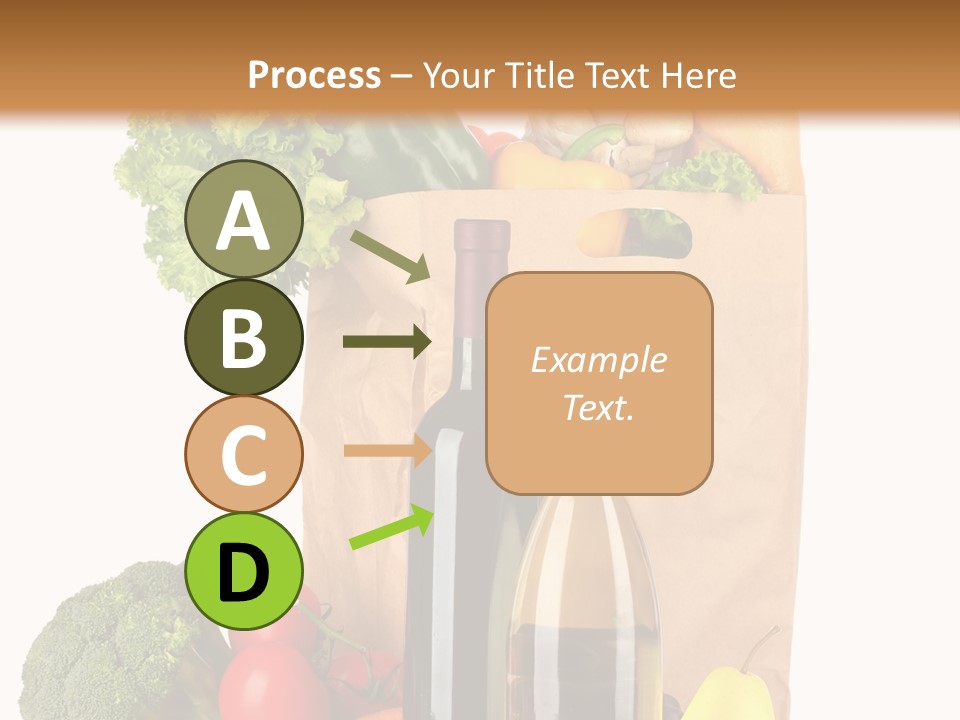 Process – Your Title Text Here

A

B

C

D

Example Text.